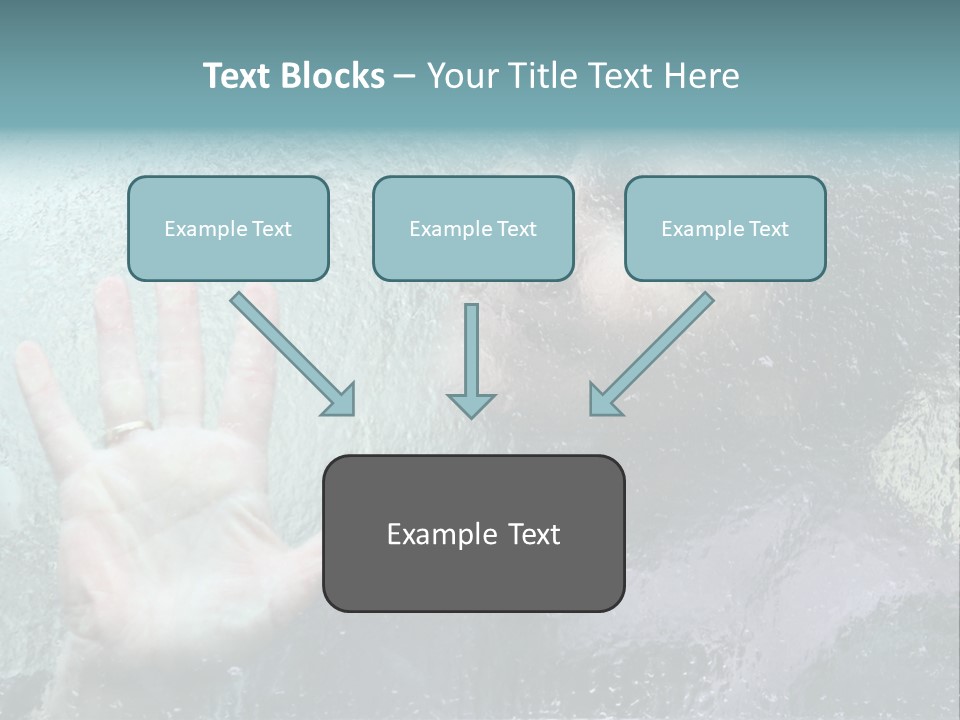 Text Blocks – Your Title Text Here

Example Text

Example Text

Example Text

Example Text